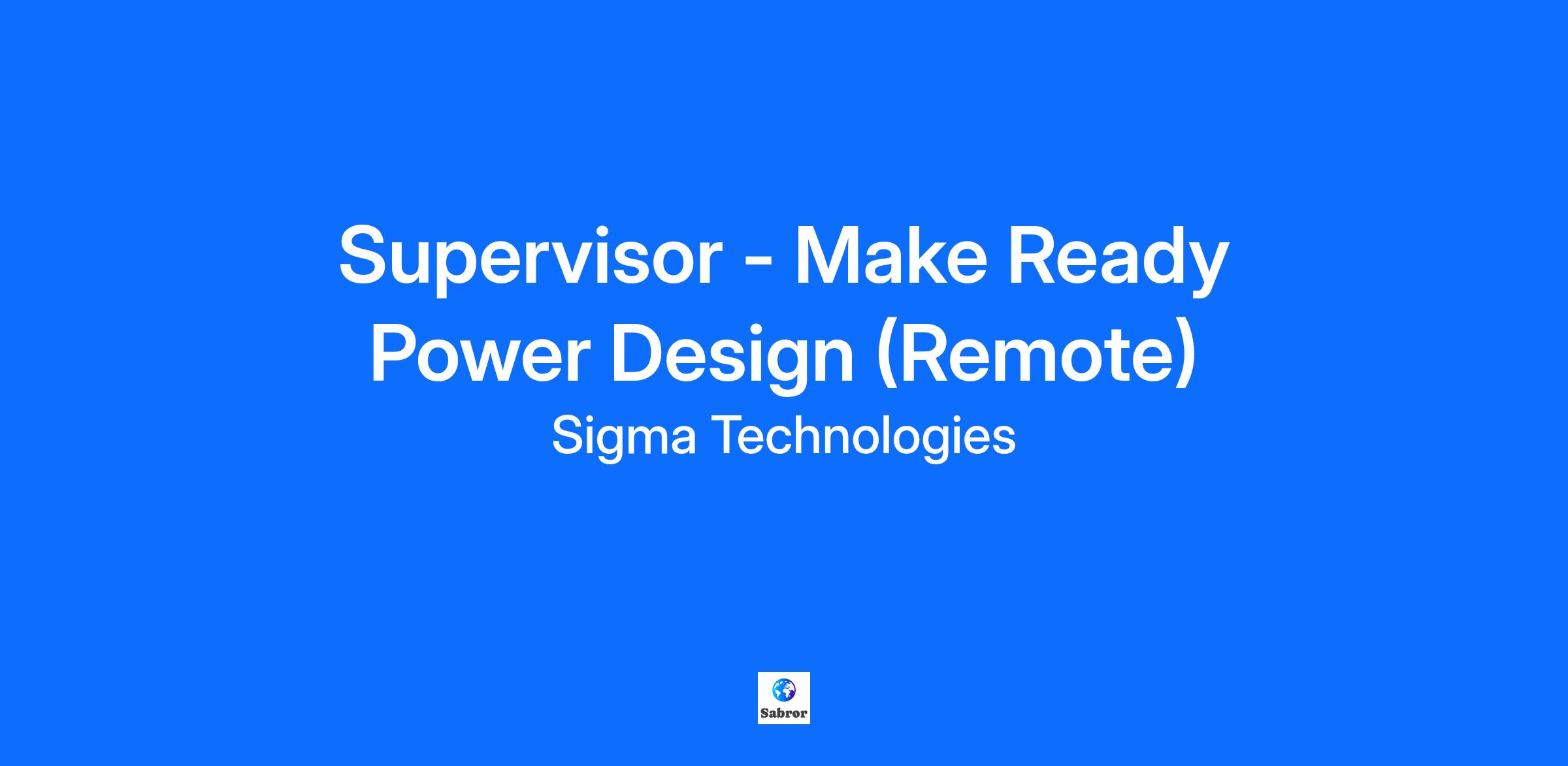 Supervisor - Make Ready Power Design (Remote)

Sigma Technologies

Sabror